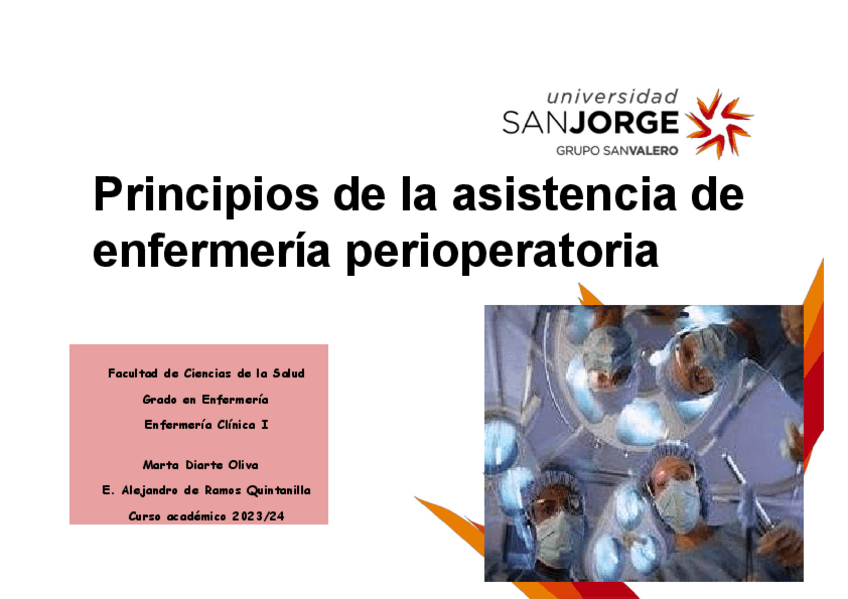 universidad
SANJORGE
GRUPO SANVALERO

Principios de la asistencia de enfermería perioperatoria

Facultad de Ciencias de la Salud

Grado en Enfermería

Enfermería Clínica I

Marta Diarte Oliva

E. Alejandro de Ramos Quintanilla

Curso académico 2023/24